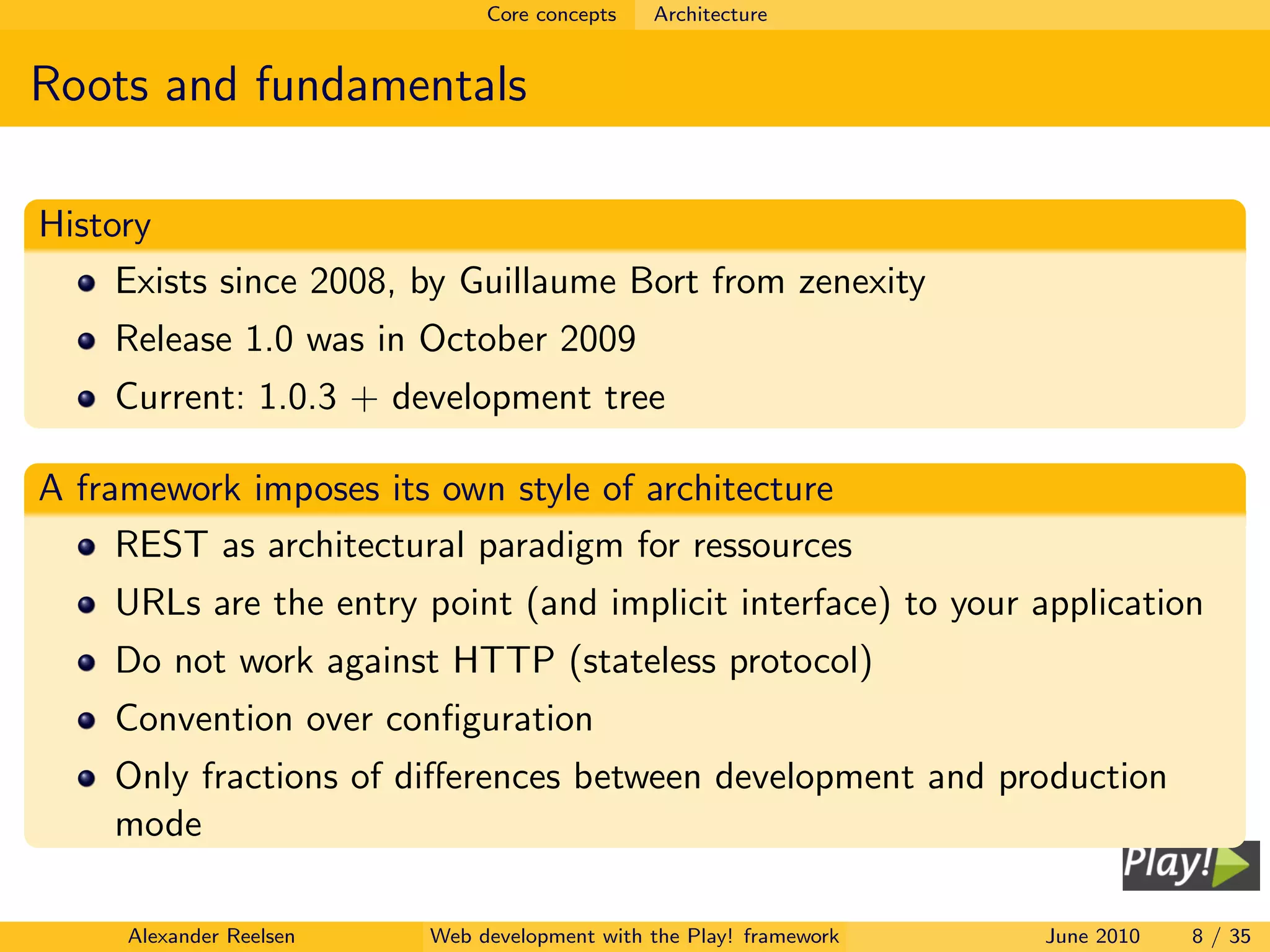 Core concepts Architecture

Roots and fundamentals

History

- Exists since 2008, by Guillaume Bort from zenexity
- Release 1.0 was in October 2009
- Current: 1.0.3 + development tree

A framework imposes its own style of architecture

- REST as architectural paradigm for ressources
- URLs are the entry point (and implicit interface) to your application
- Do not work against HTTP (stateless protocol)
- Convention over configuration
- Only fractions of differences between development and production mode

Play!

Alexander Reelsen Web development with the Play! framework June 2010 8 / 35